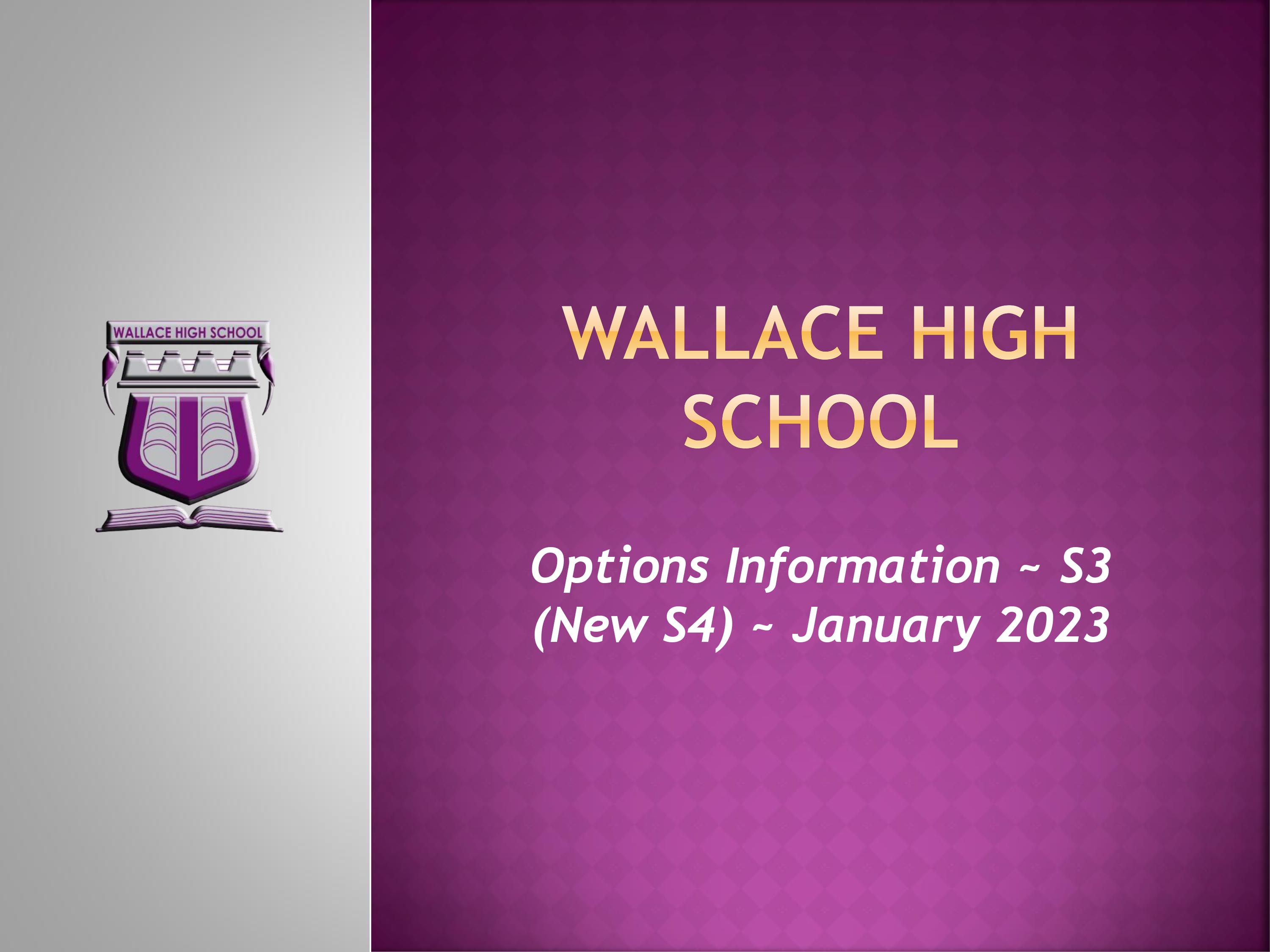 WALLACE HIGH SCHOOL

WALLACE HIGH SCHOOL

Options Information ~ S3 (New S4) ~ January 2023